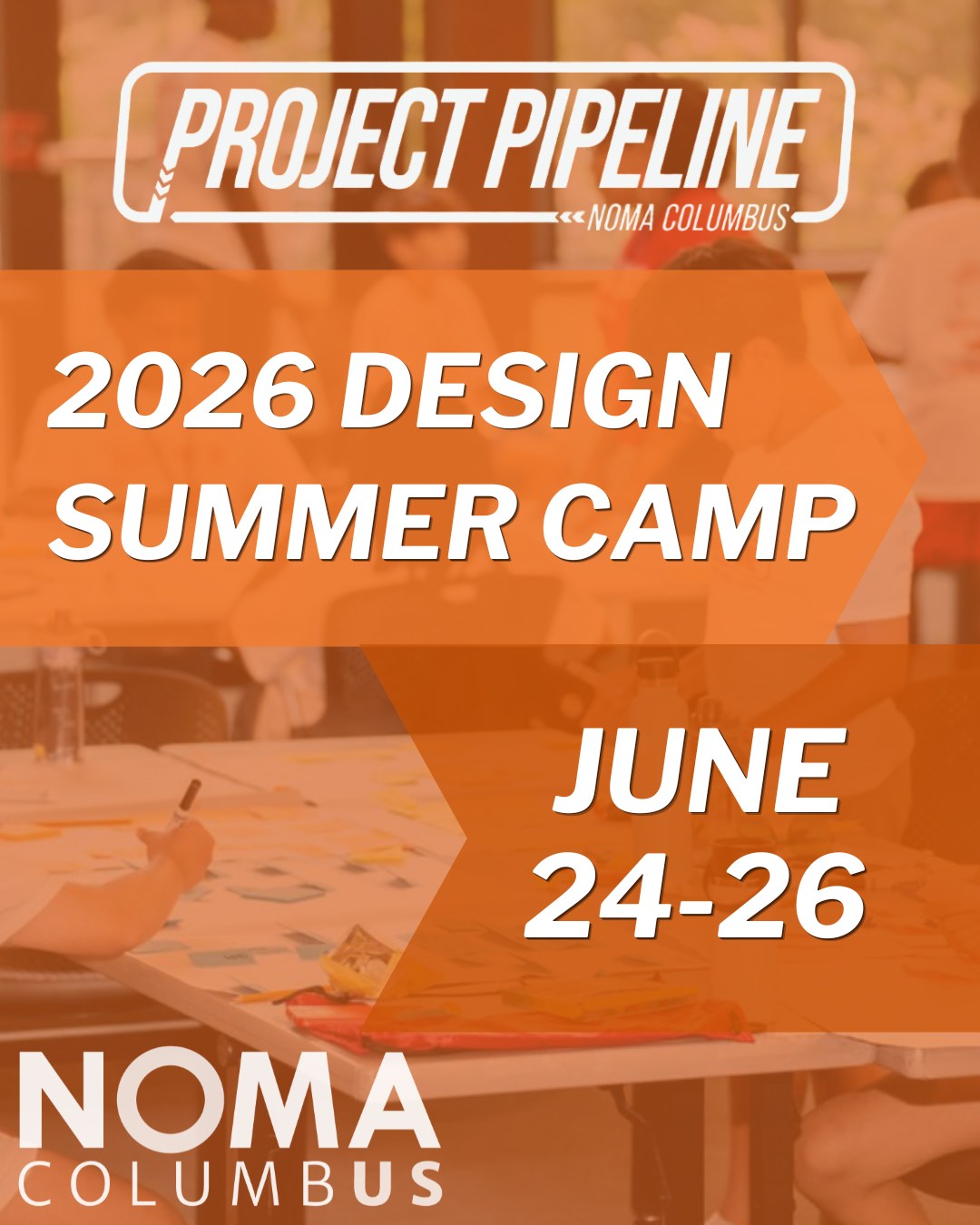 PROJECT PIPELINE
NOMA COLUMBUS

2026 DESIGN SUMMER CAMP

JUNE 24-26

NOMA
COLUMBUS